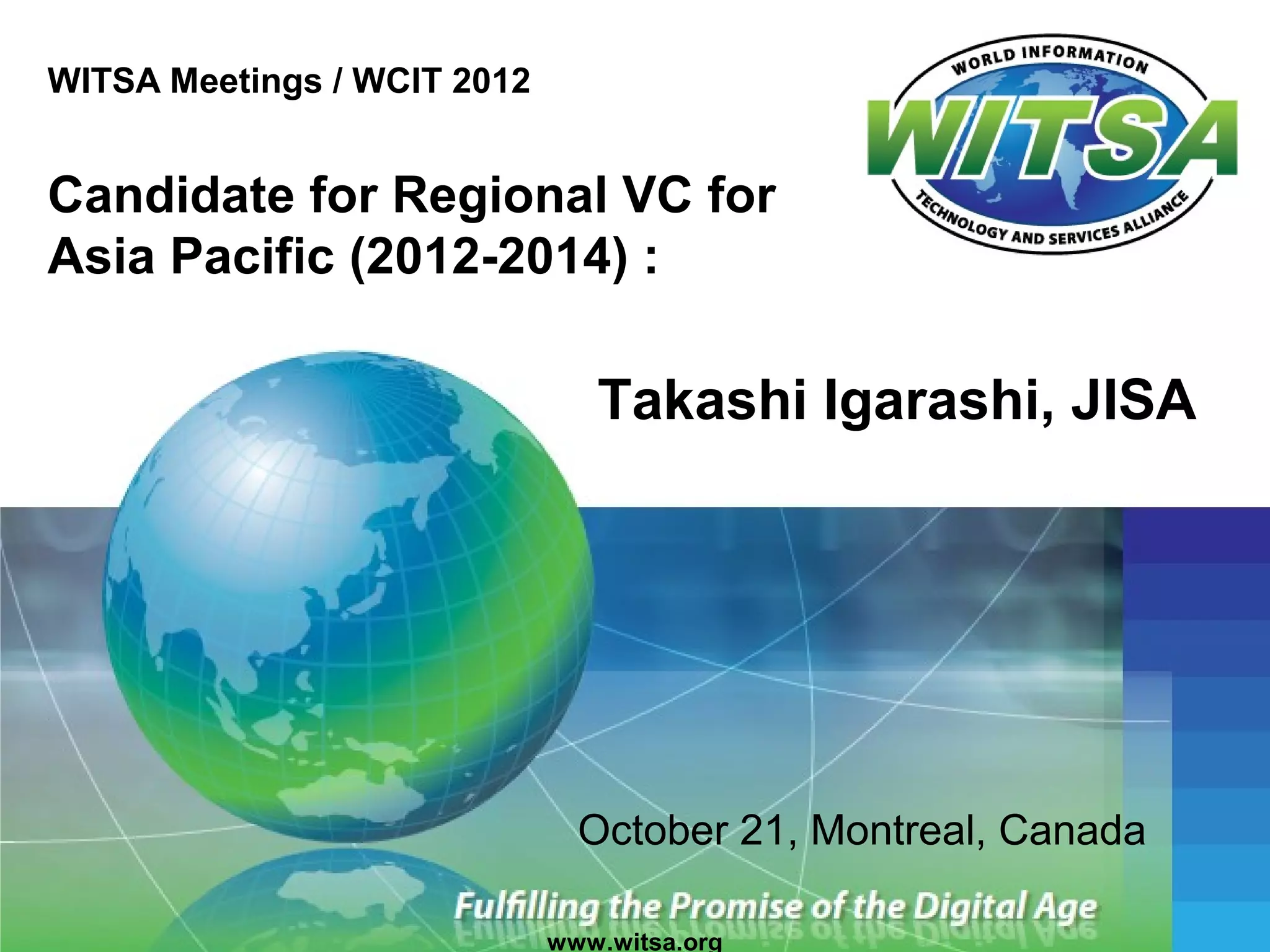 WITSA Meetings / WCIT 2012

WORLD INFORMATION WITSA TECHNOLOGY AND SERVICES ALLIANCE

Candidate for Regional VC for Asia Pacific (2012-2014) :

Takashi Igarashi, JISA

October 21, Montreal, Canada

Fulfilling the Promise of the Digital Age

www.witsa.org